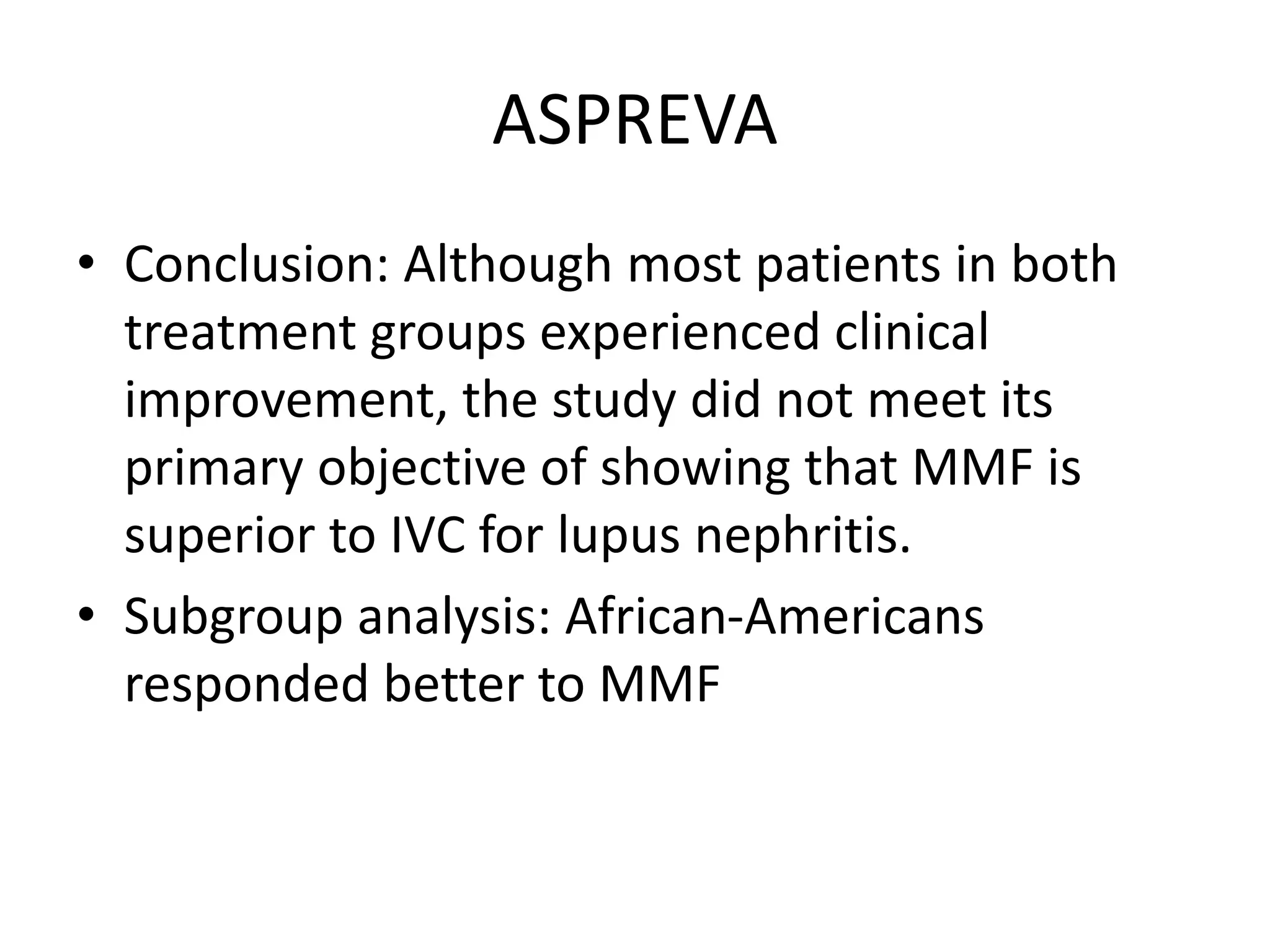 ASPREVA

• Conclusion: Although most patients in both treatment groups experienced clinical improvement, the study did not meet its primary objective of showing that MMF is superior to IVC for lupus nephritis.
• Subgroup analysis: African-Americans responded better to MMF